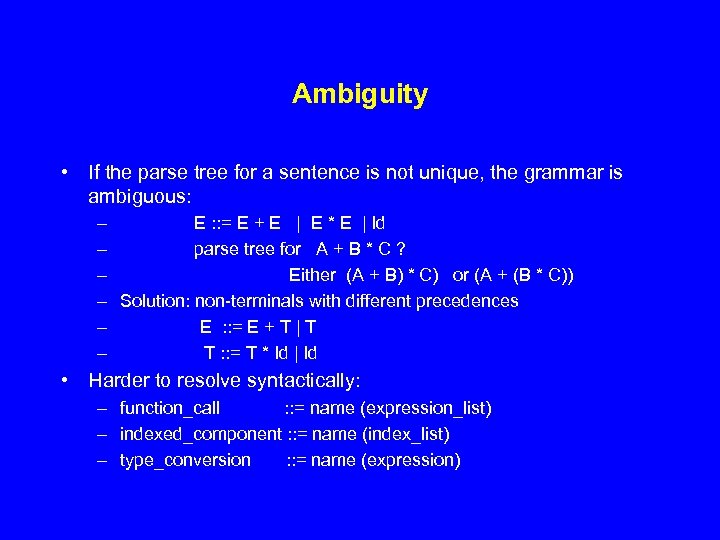 Ambiguity

• If the parse tree for a sentence is not unique, the grammar is ambiguous:
– E ::= E + E | E * E | Id
– parse tree for A + B * C ?
– Either (A + B) * C) or (A + (B * C))
– Solution: non-terminals with different precedences
– E ::= E + T | T
– T ::= T * Id | Id

• Harder to resolve syntactically:
– function_call ::= name (expression_list)
– indexed_component ::= name (index_list)
– type_conversion ::= name (expression)